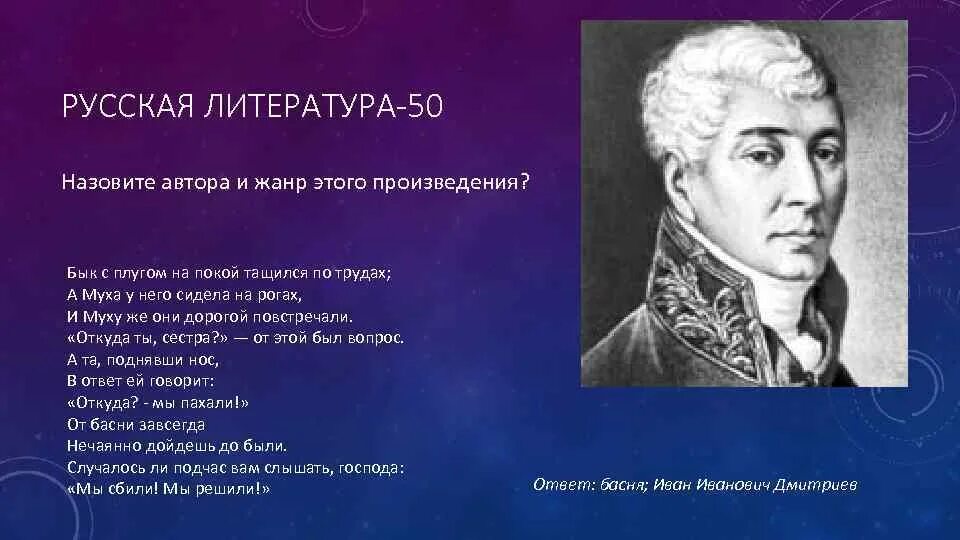 РУССКАЯ ЛИТЕРАТУРА-50

Назовите автора и жанр этого произведения?

Бык с плугом на покой тащился по трудах;
А Муха у него сидела на рогах,
И Муху же они дорогой повстречали.
«Откуда ты, сестра?» — от этой был вопрос.
А та, поднявши нос,
В ответ ей говорит:
«Откуда? - мы пахали!»
От басни завсегда
Нечаянно дойдешь до были.
Случалось ли подчас вам слышать, господа:
«Мы сбили! Мы решили!»

Ответ: басня; Иван Иванович Дмитриев